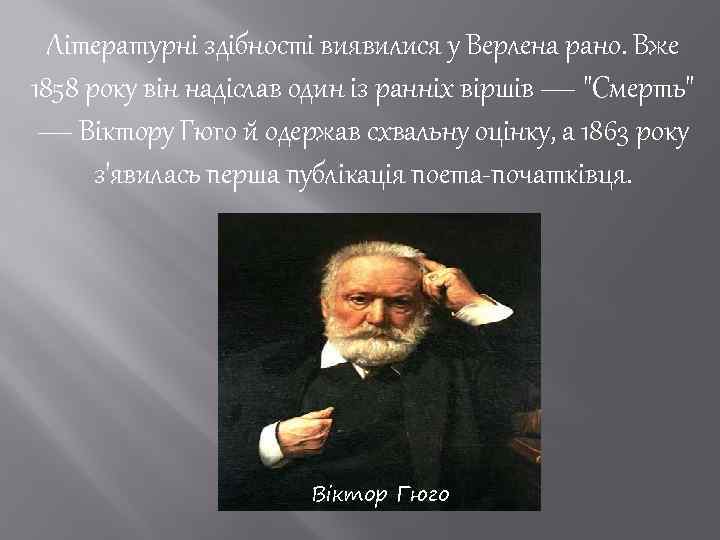 Літературні здібності виявилися у Верлена рано. Вже 1858 року він надіслав один із ранніх віршів — "Смерть" — Віктору Гюго й одержав схвальну оцінку, а 1863 року з'явилась перша публікація поета-початківця.

Віктор Гюго